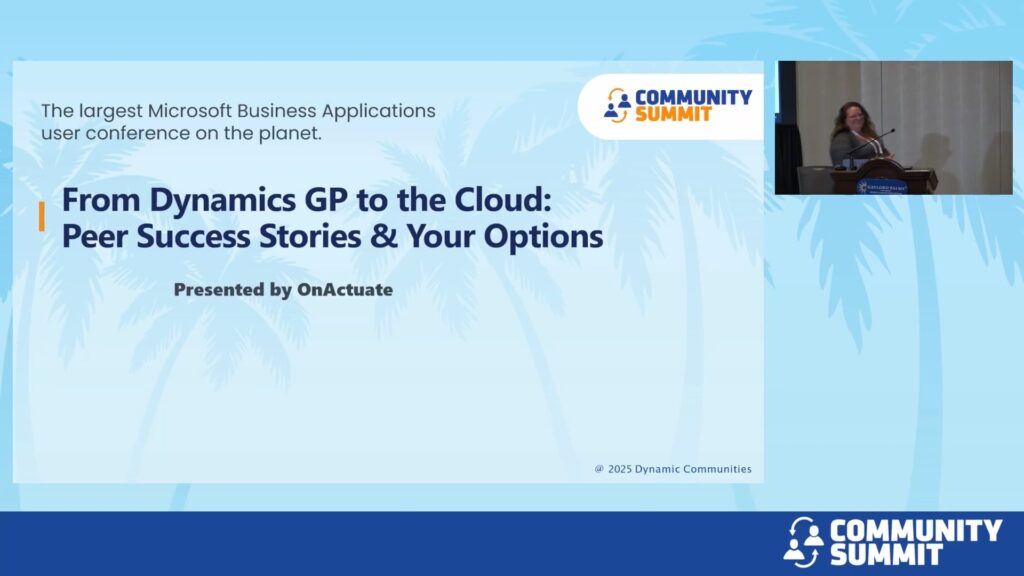 The largest Microsoft Business Applications user conference on the planet.

COMMUNITY SUMMIT

From Dynamics GP to the Cloud: Peer Success Stories & Your Options

Presented by OnActuate

@ 2025 Dynamic Communities

GAYLORD PALMS

COMMUNITY SUMMIT